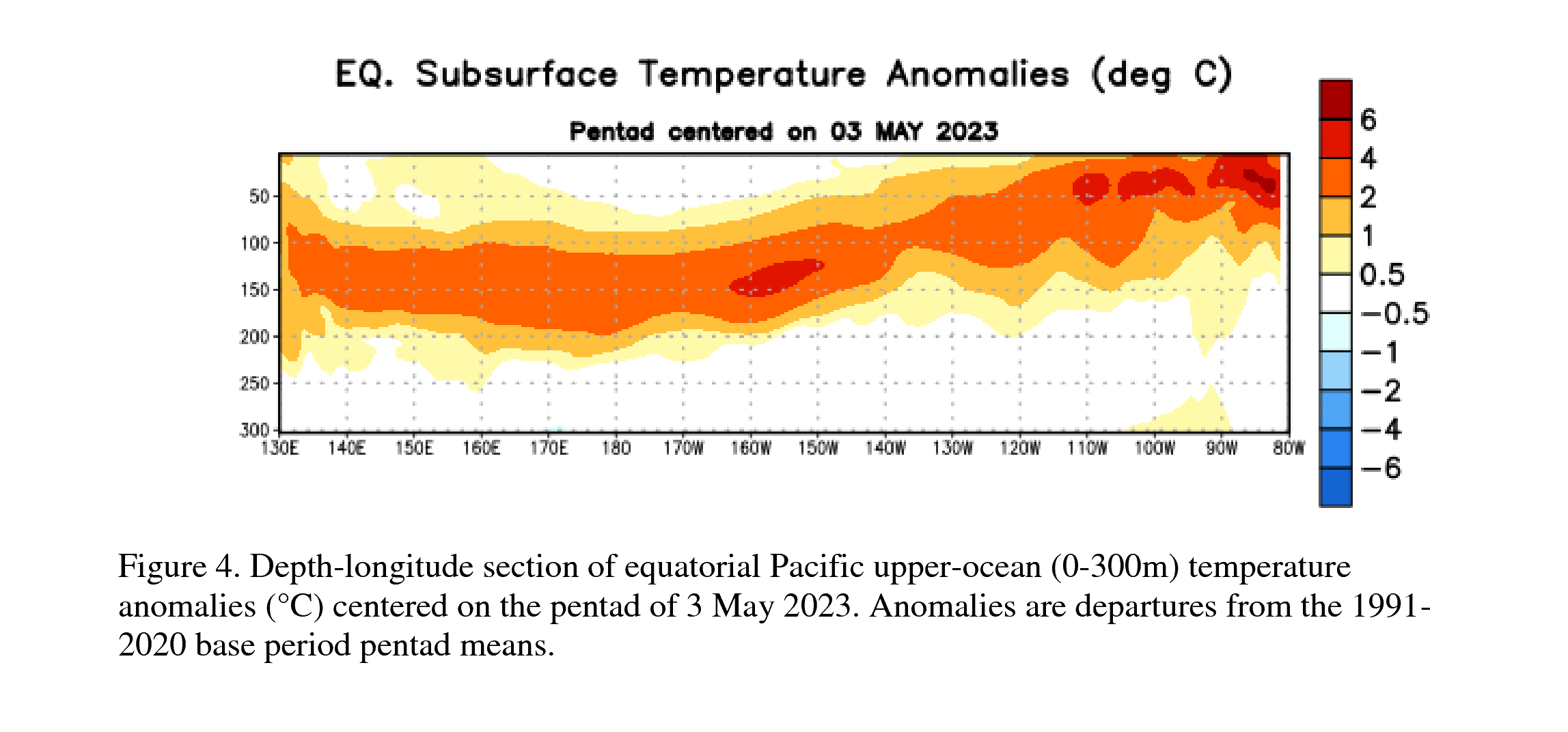 EQ. Subsurface Temperature Anomalies (deg C)

Pentad centered on 03 MAY 2023

50
100
150
200
250
300

130E 140E 150E 160E 170E 180 170W 160W 150W 140W 130W 120W 110W 100W 90W 80W

6
4
2
1
0.5
−0.5
−1
−2
−4
−6

Figure 4. Depth-longitude section of equatorial Pacific upper-ocean (0-300m) temperature anomalies (°C) centered on the pentad of 3 May 2023. Anomalies are departures from the 1991-2020 base period pentad means.